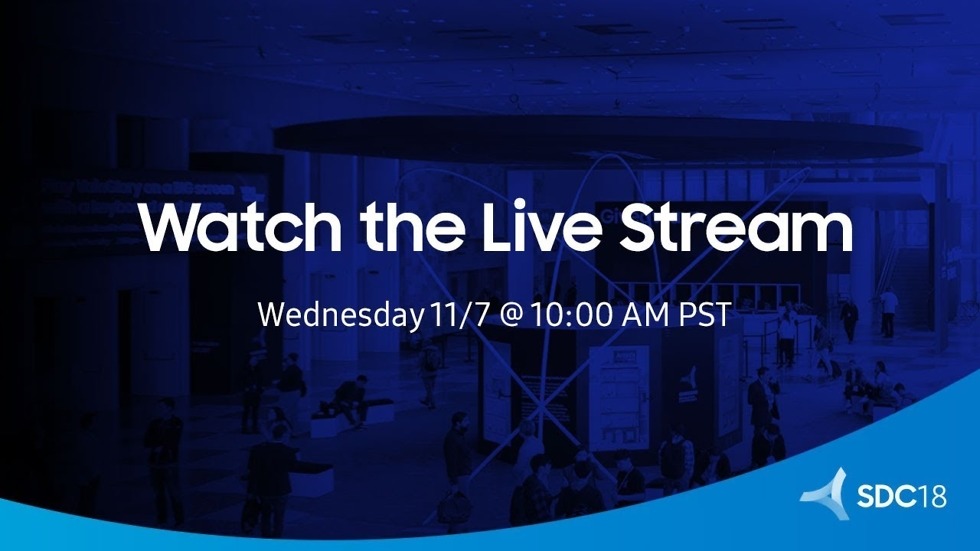 Watch the Live Stream

Wednesday 11/7 @ 10:00 AM PST

SDC18